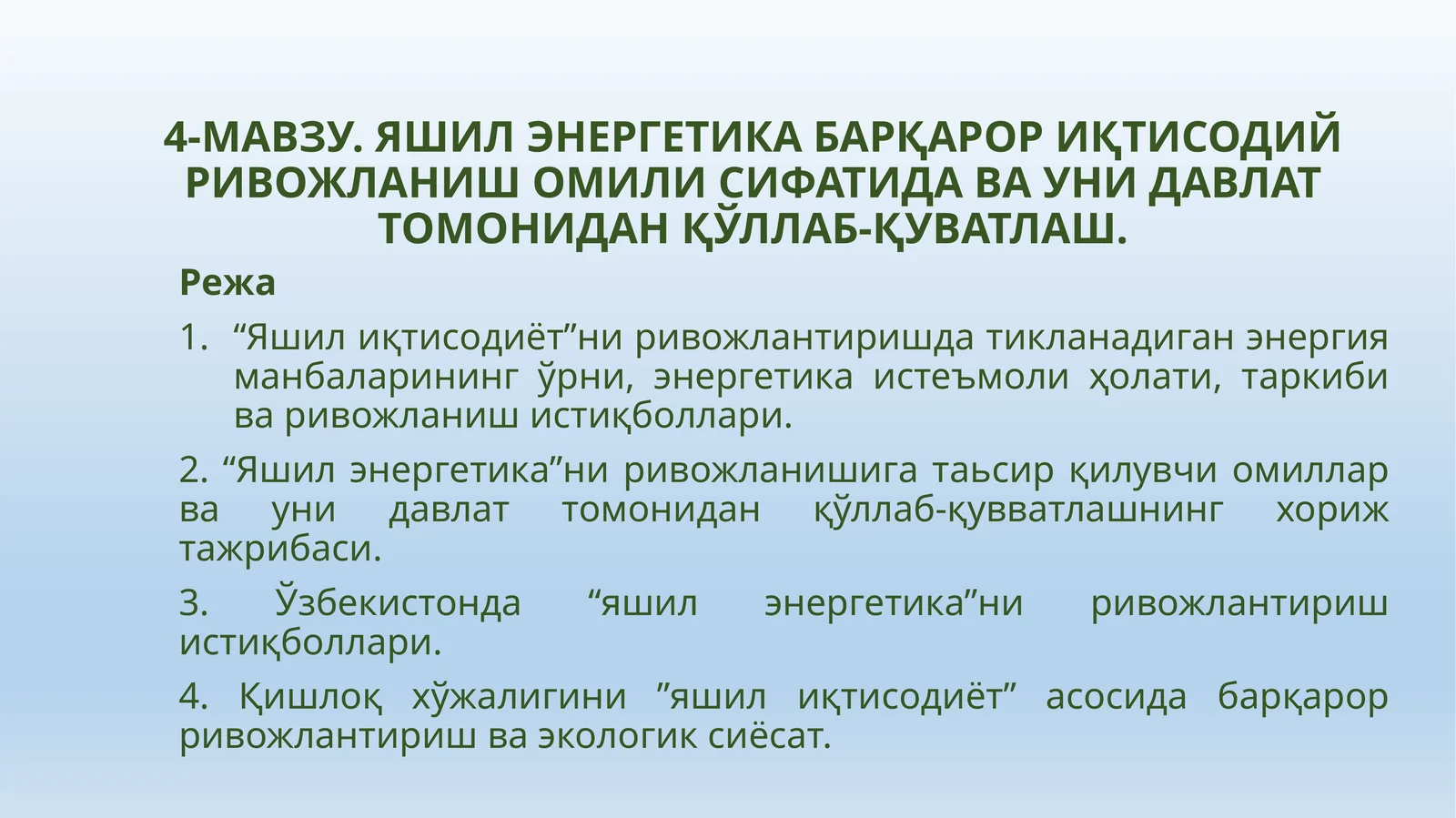 4-МАВЗУ. ЯШИЛ ЭНЕРГЕТИКА БАРҚАРОР ИҚТИСОДИЙ РИВОЖЛАНИШ ОМИЛИ СИФАТИДА ВА УНИ ДАВЛАТ ТОМОНИДАН ҚЎЛЛАБ-ҚУВАТЛАШ.

Режа

1. “Яшил иқтисодиёт”ни ривожлантиришда тикланадиган энергия манбаларининг ўрни, энергетика истеъмоли ҳолати, таркиби ва ривожланиш истиқболлари.

2. “Яшил энергетика”ни ривожланишига таьсир қилувчи омиллар ва уни давлат томонидан қўллаб-қувватлашнинг хориж тажрибаси.

3. Ўзбекистонда “яшил энергетика”ни ривожлантириш истиқболлари.

4. Қишлоқ хўжалигини ”яшил иқтисодиёт” асосида барқарор ривожлантириш ва экологик сиёсат.